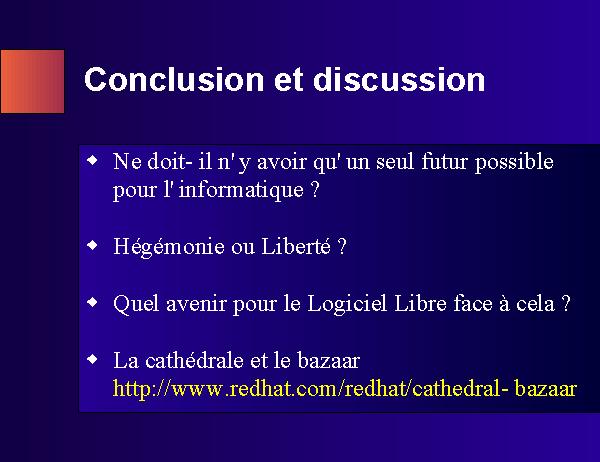 Conclusion et discussion

◆ Ne doit- il n' y avoir qu' un seul futur possible pour l' informatique ?

◆ Hégémonie ou Liberté ?

◆ Quel avenir pour le Logiciel Libre face à cela ?

◆ La cathédrale et le bazaar
http://www.redhat.com/redhat/cathedral- bazaar